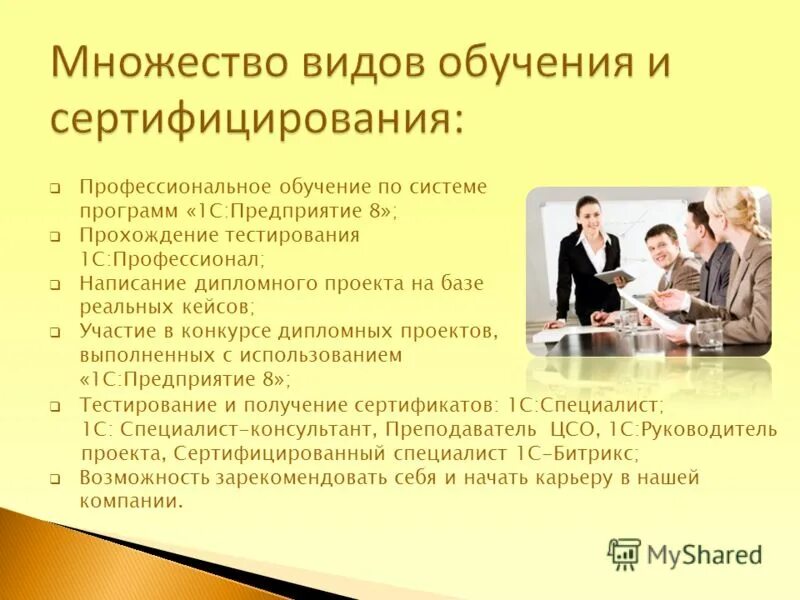 Множество видов обучения и сертифицирования:

❑ Профессиональное обучение по системе программ «1С:Предприятие 8»;
❑ Прохождение тестирования 1С:Профессионал;
❑ Написание дипломного проекта на базе реальных кейсов;
❑ Участие в конкурсе дипломных проектов, выполненных с использованием «1С:Предприятие 8»;
❑ Тестирование и получение сертификатов: 1С:Специалист; 1С: Специалист-консультант, Преподаватель ЦСО, 1С:Руководитель проекта, Сертифицированный специалист 1С-Битрикс;
❑ Возможность зарекомендовать себя и начать карьеру в нашей компании.

MyShared